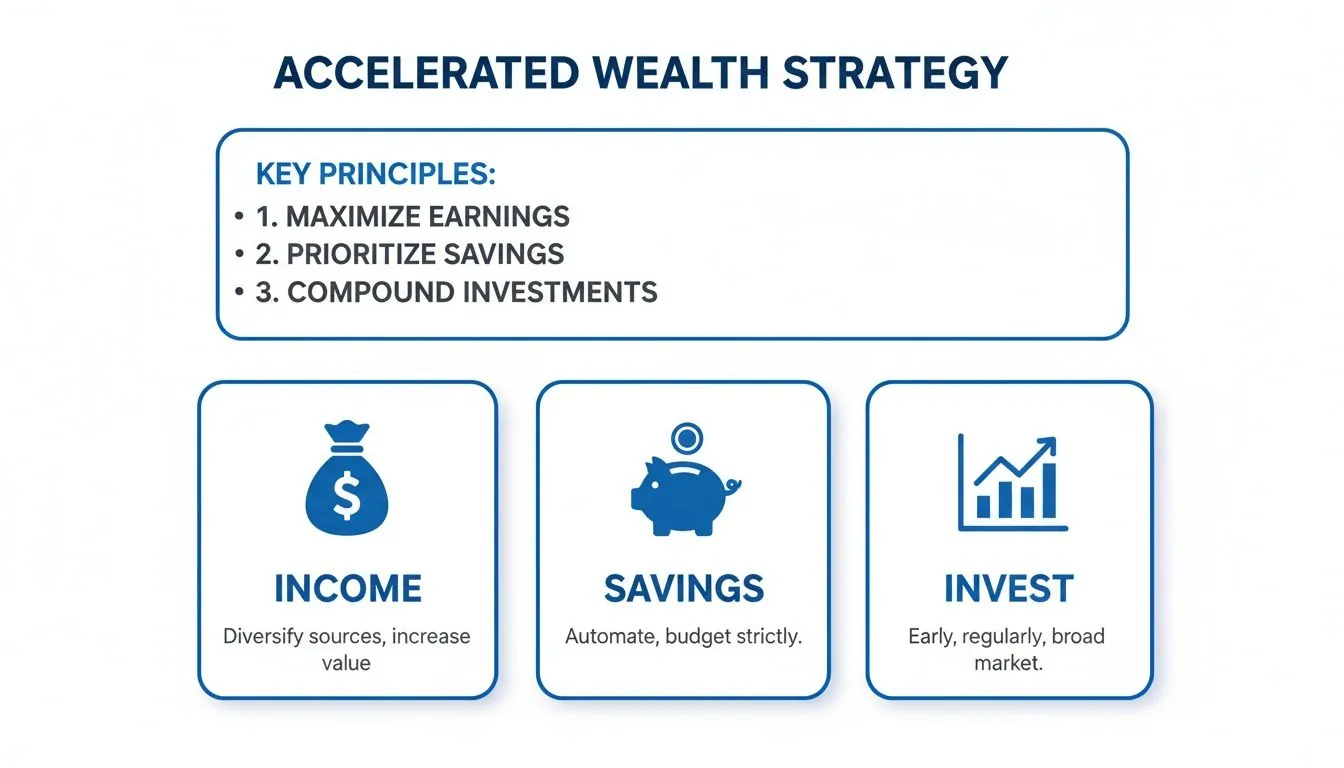 ACCELERATED WEALTH STRATEGY

KEY PRINCIPLES:
• 1. MAXIMIZE EARNINGS
• 2. PRIORITIZE SAVINGS
• 3. COMPOUND INVESTMENTS

$

INCOME

Diversify sources, increase value

SAVINGS

Automate, budget strictly.

INVEST

Early, regularly, broad market.